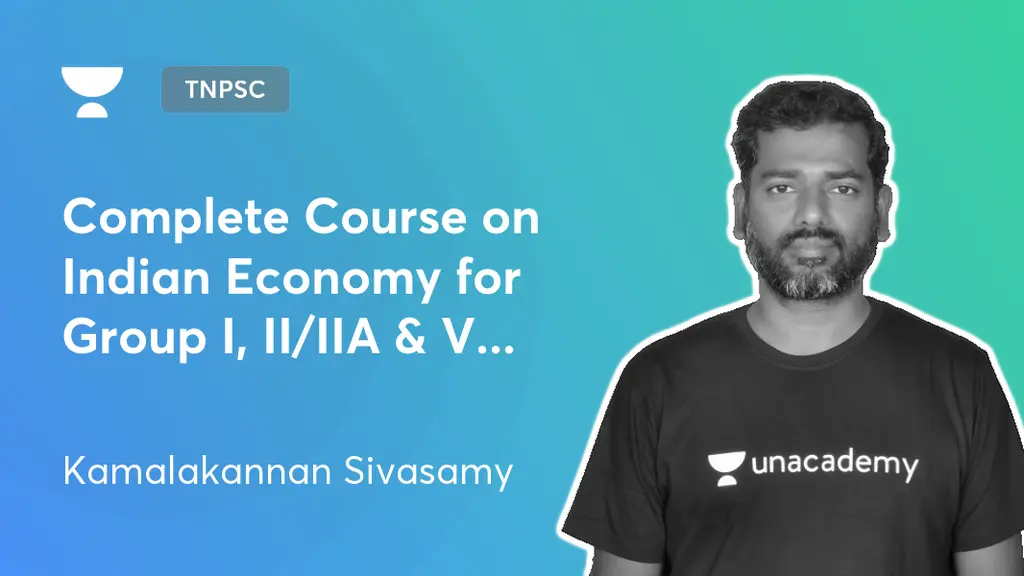 TNPSC

Complete Course on Indian Economy for Group I, II/IIA & V...

Kamalakannan Sivasamy

unacademy